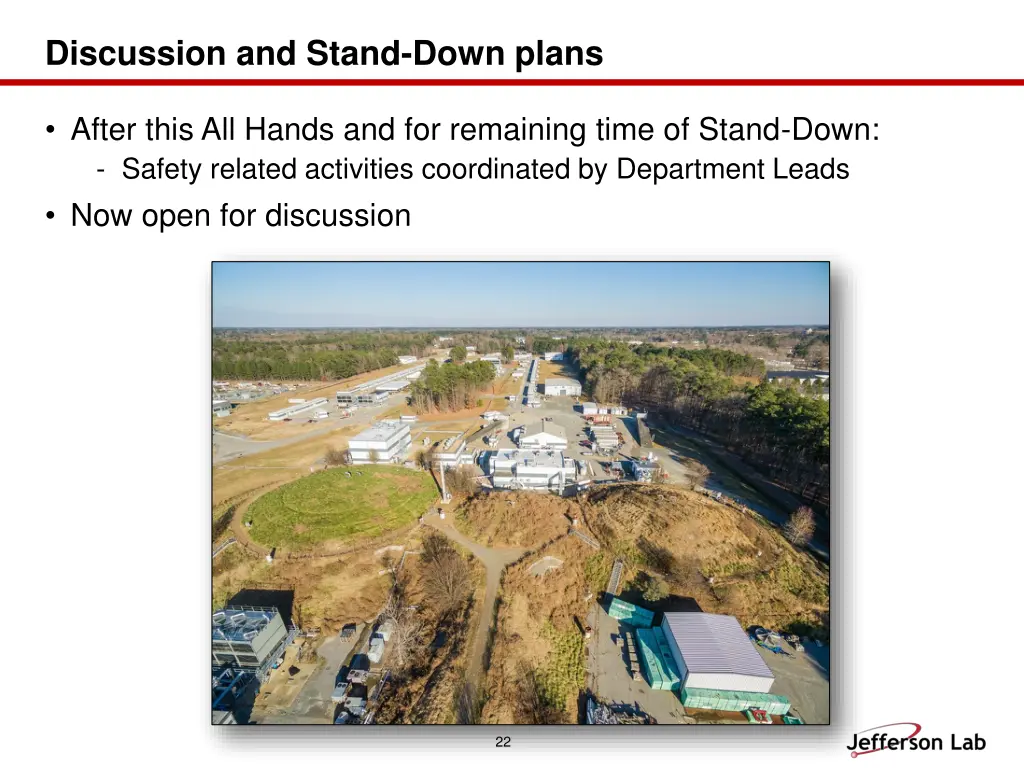 Discussion and Stand-Down plans

• After this All Hands and for remaining time of Stand-Down:
  - Safety related activities coordinated by Department Leads
• Now open for discussion

22

Jefferson Lab